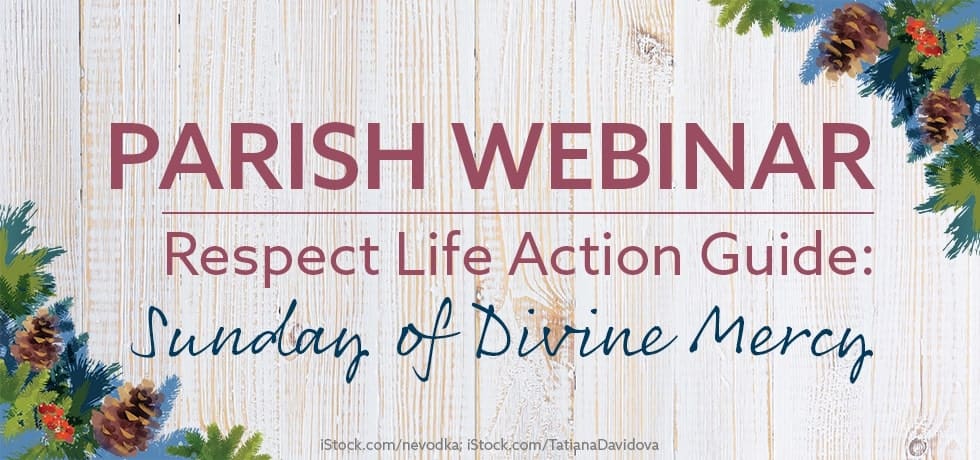 PARISH WEBINAR

Respect Life Action Guide:

Sunday of Divine Mercy

iStock.com/nevodka; iStock.com/TatjanaDavidova